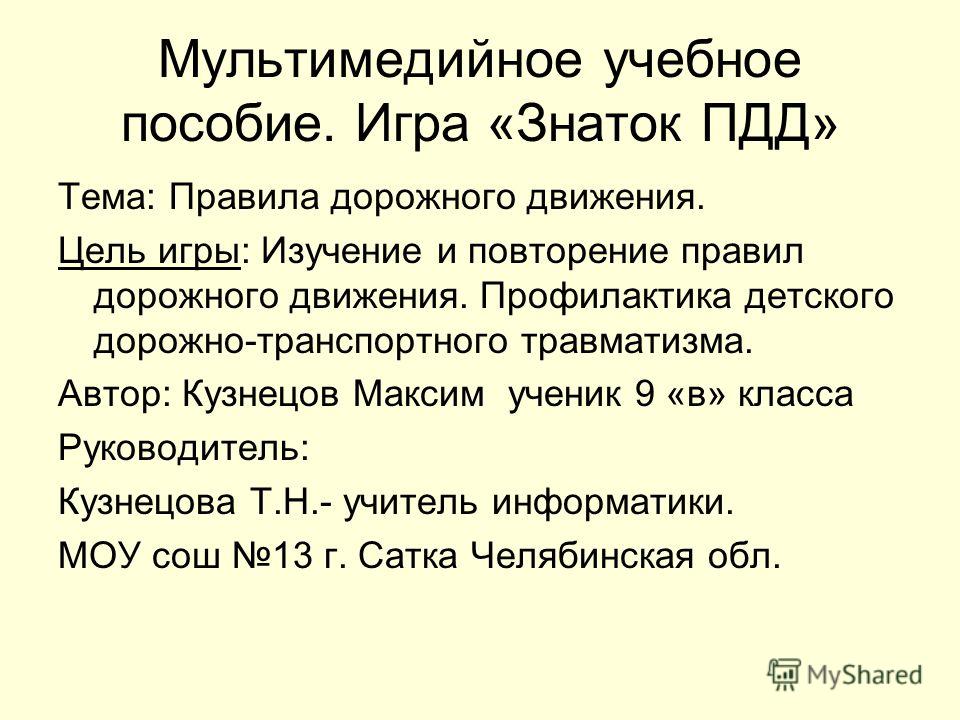 Мультимедийное учебное пособие. Игра «Знаток ПДД»

Тема: Правила дорожного движения.

Цель игры: Изучение и повторение правил дорожного движения. Профилактика детского дорожно-транспортного травматизма.

Автор: Кузнецов Максим ученик 9 «в» класса

Руководитель:

Кузнецова Т.Н.- учитель информатики.

МОУ сош №13 г. Сатка Челябинская обл.

MyShared